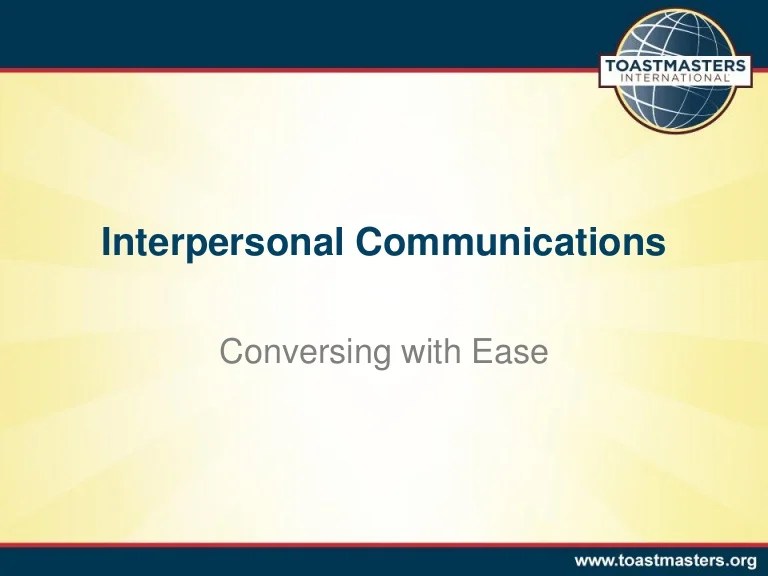 TOASTMASTERS INTERNATIONAL

Interpersonal Communications

Conversing with Ease

www.toastmasters.org